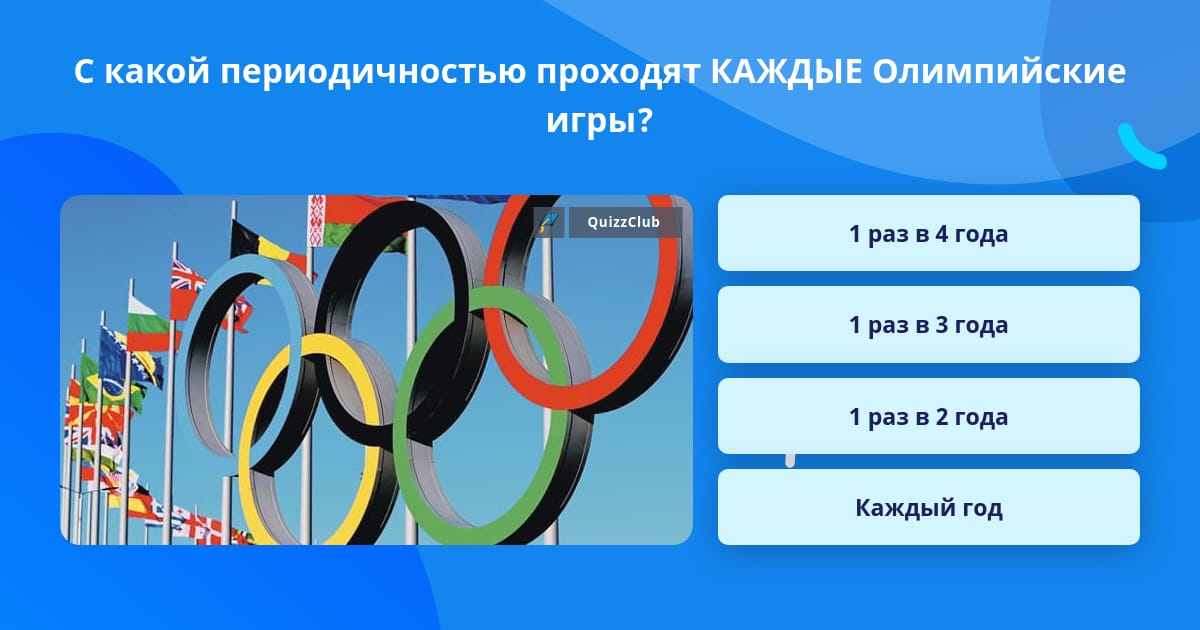 С какой периодичностью проходят КАЖДЫЕ Олимпийские игры?

QuizzClub

1 раз в 4 года

1 раз в 3 года

1 раз в 2 года

Каждый год